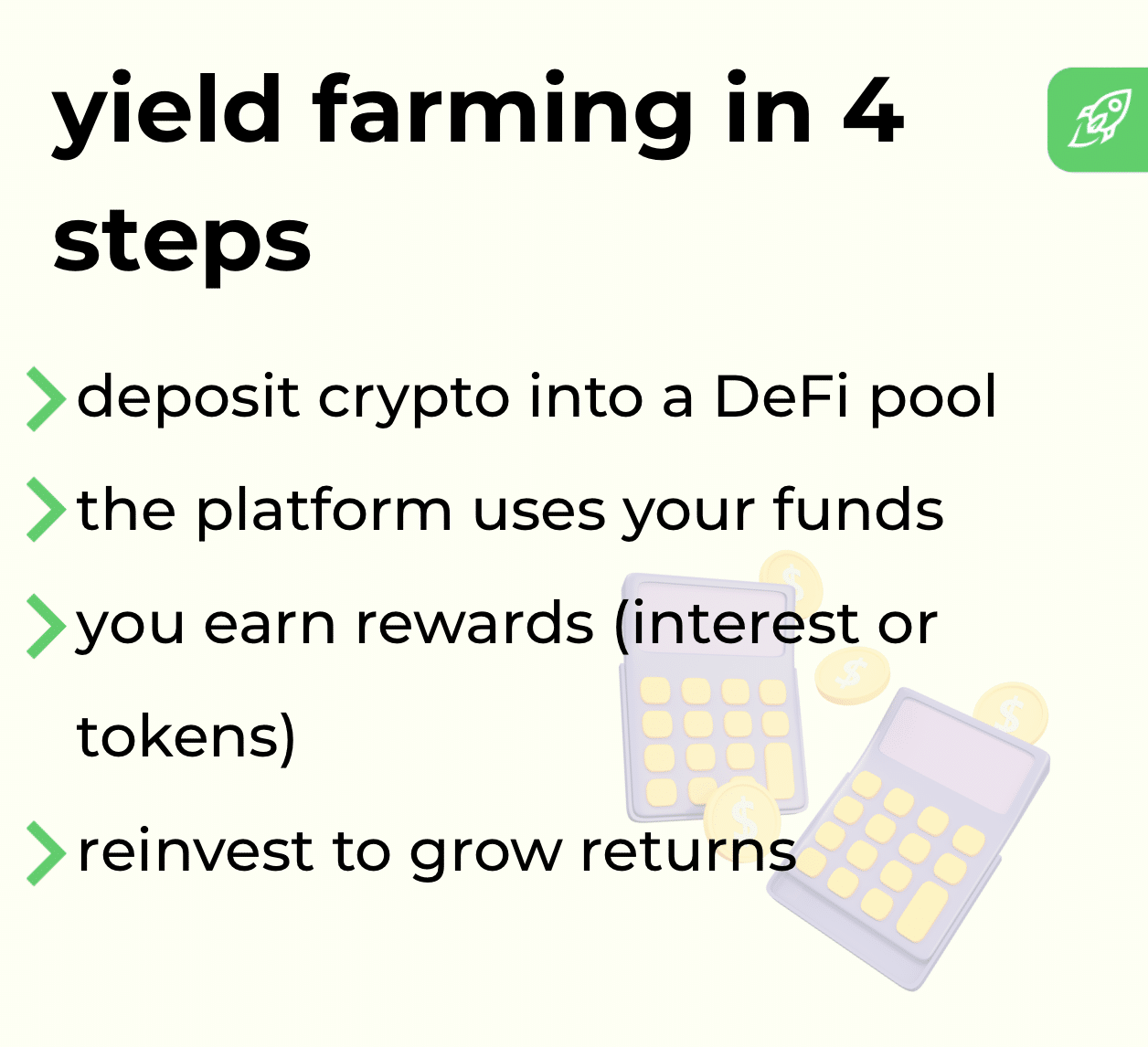 yield farming in 4 steps

deposit crypto into a DeFi pool

the platform uses your funds

you earn rewards (interest or tokens)

reinvest to grow returns